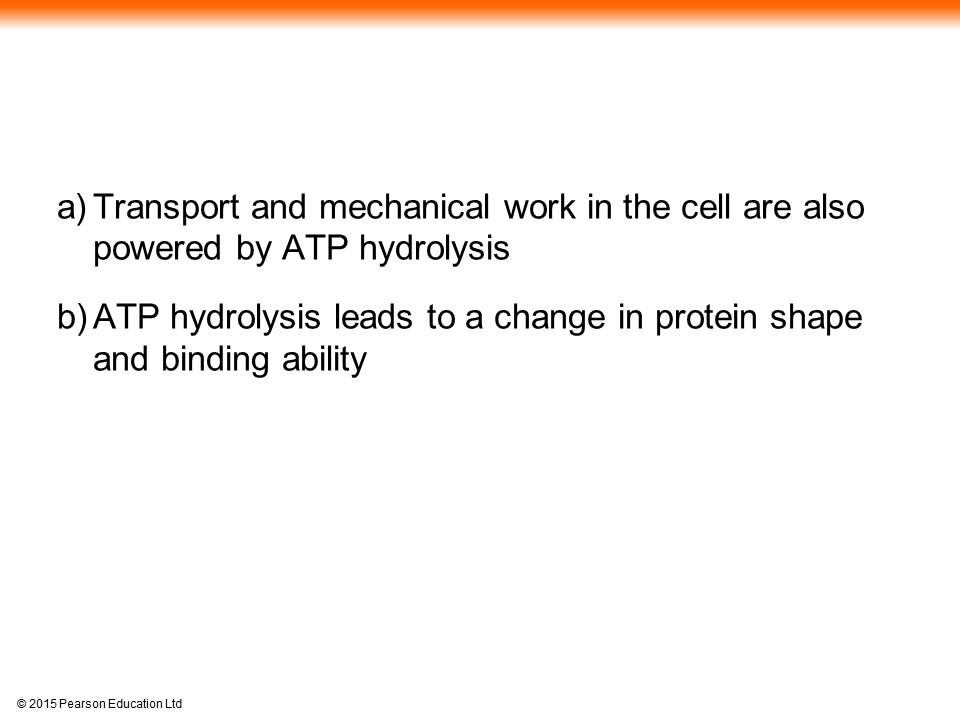 a) Transport and mechanical work in the cell are also powered by ATP hydrolysis

b) ATP hydrolysis leads to a change in protein shape and binding ability

© 2015 Pearson Education Ltd